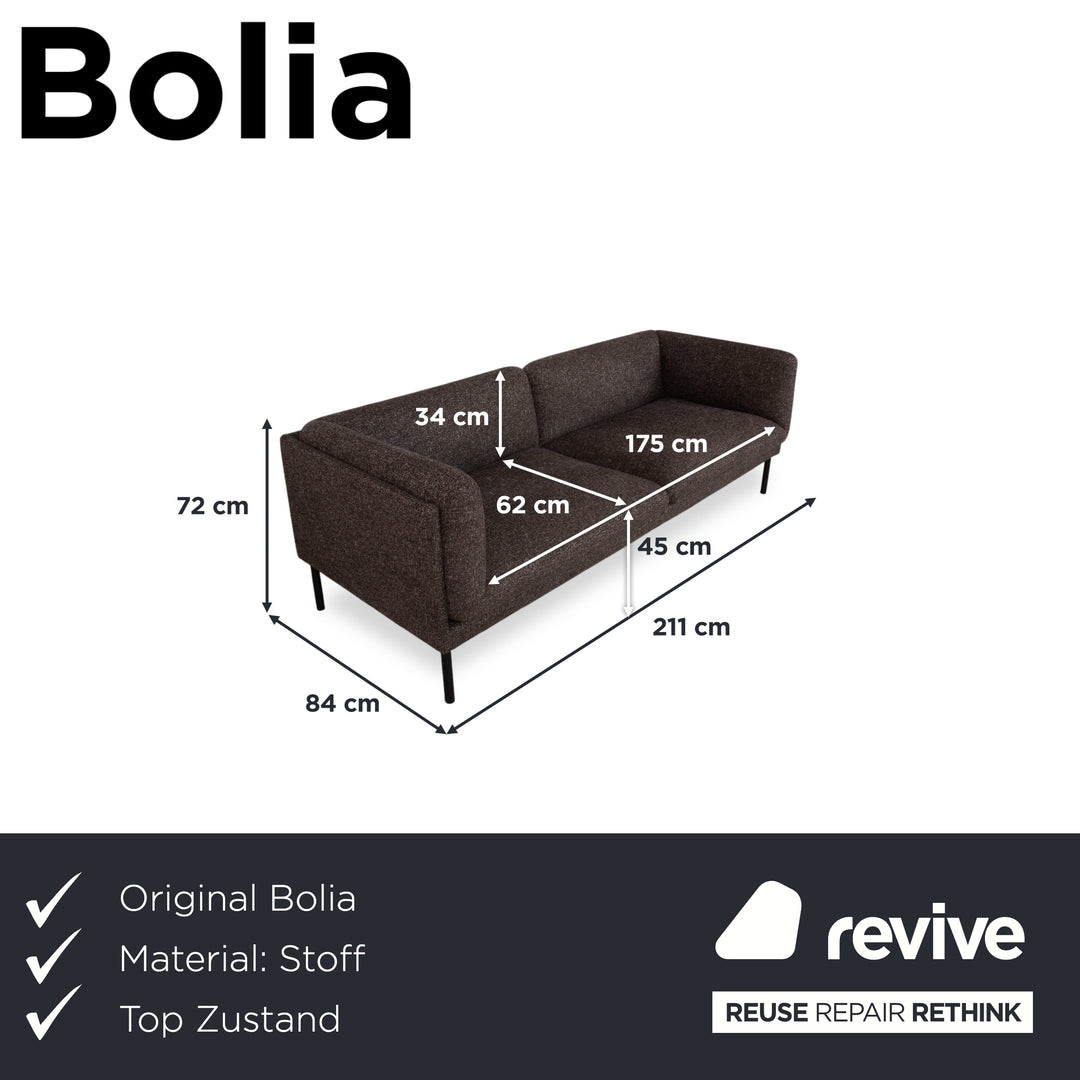 Bolia

34 cm
175 cm
72 cm
62 cm
45 cm
211 cm
84 cm

Original Bolia
Material: Stoff
Top Zustand

revive
REUSE REPAIR RETHINK